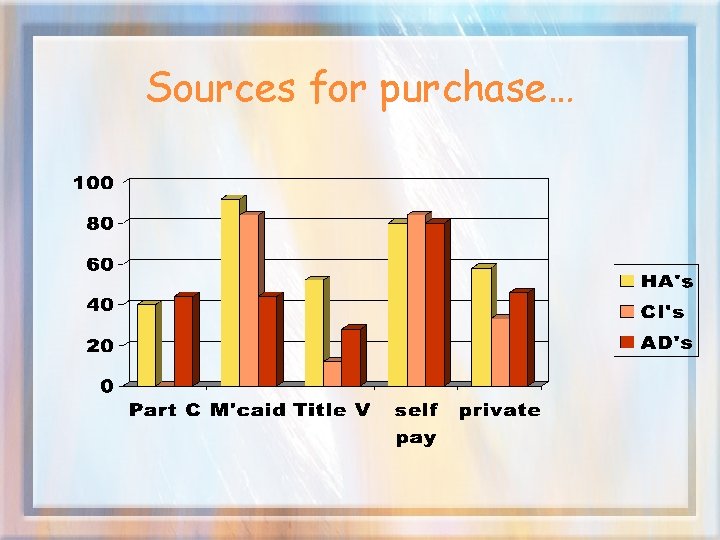 Sources for purchase…

100
80
60
40
20
0

Part C M'caid Title V self pay private

HA's
CI's
AD's